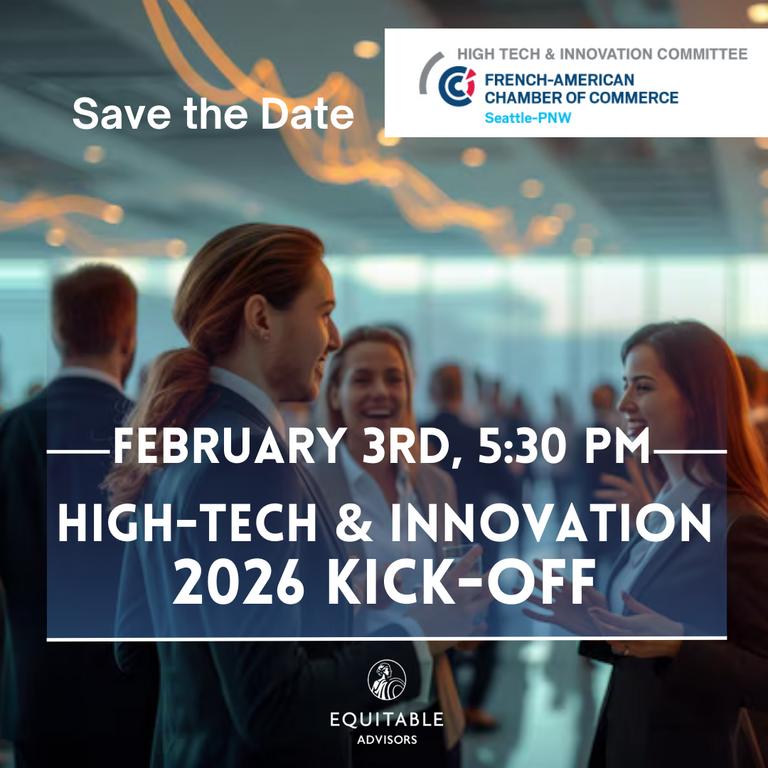 Save the Date

HIGH TECH & INNOVATION COMMITTEE
FRENCH-AMERICAN CHAMBER OF COMMERCE
Seattle-PNW

FEBRUARY 3RD, 5:30 PM

HIGH-TECH & INNOVATION 2026 KICK-OFF

EQUITABLE
ADVISORS